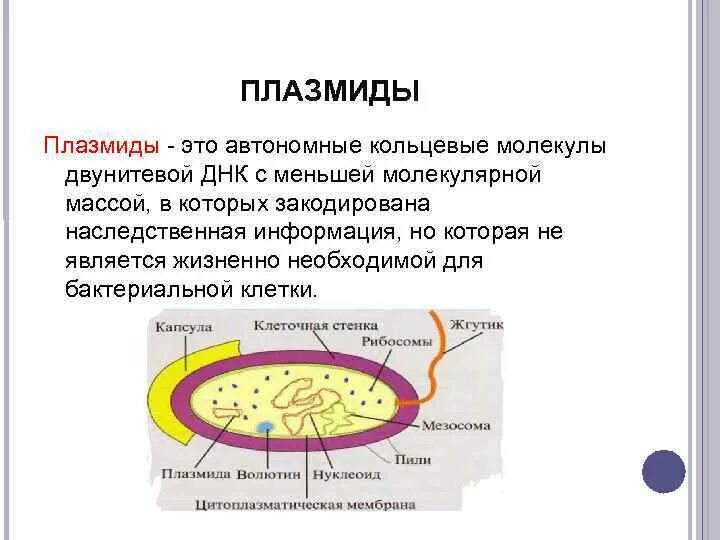 ПЛАЗМИДЫ

Плазмиды - это автономные кольцевые молекулы двунитевой ДНК с меньшей молекулярной массой, в которых закодирована наследственная информация, но которая не является жизненно необходимой для бактериальной клетки.

Капсула
Клеточная стенка
Рибосомы
Жгутик
Мезосома
Пили
Плазмида
Волютин
Нуклеоид
Цитоплазматическая мембрана